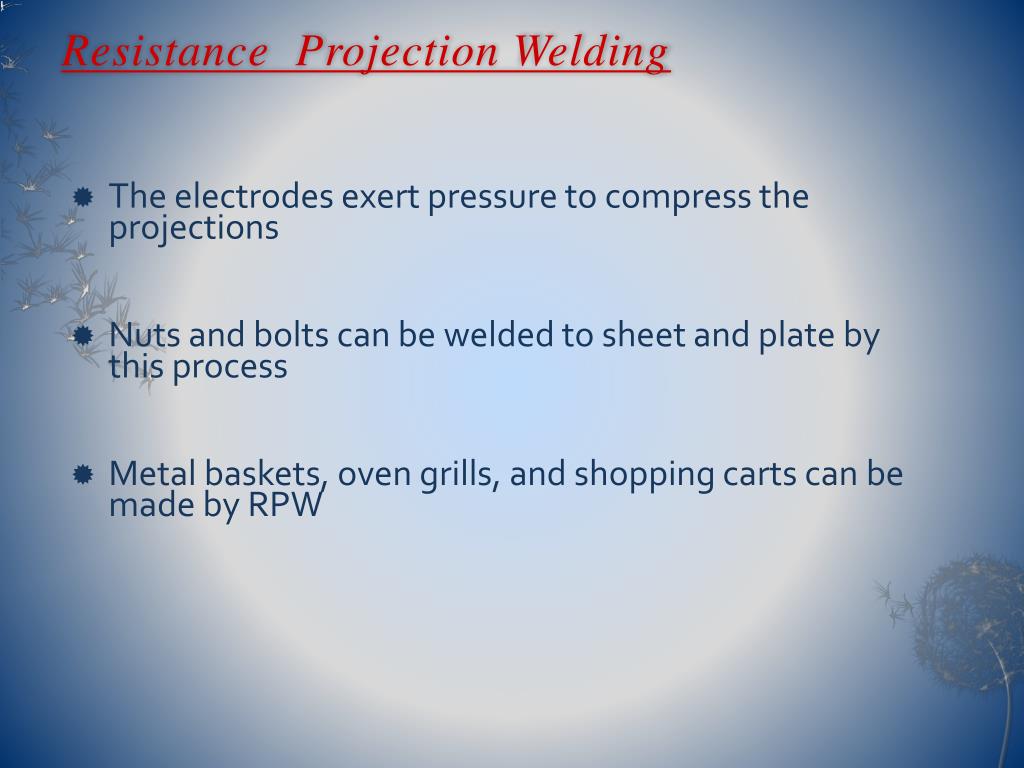 Resistance Projection Welding

The electrodes exert pressure to compress the projections

Nuts and bolts can be welded to sheet and plate by this process

Metal baskets, oven grills, and shopping carts can be made by RPW